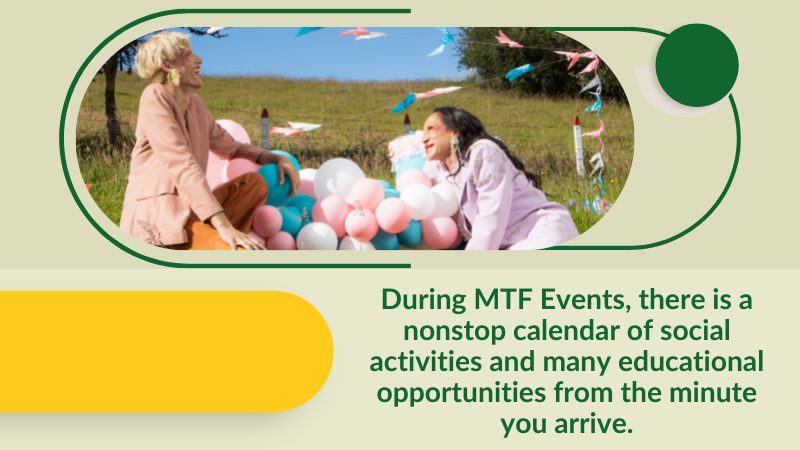 During MTF Events, there is a nonstop calendar of social activities and many educational opportunities from the minute you arrive.